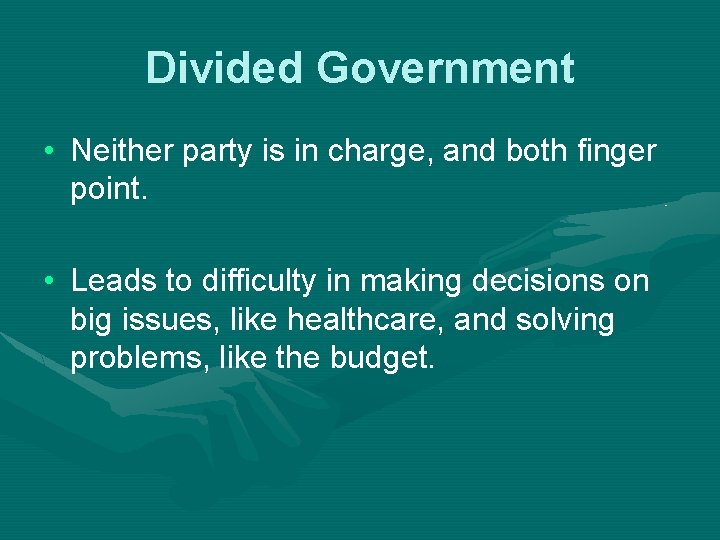 Divided Government

• Neither party is in charge, and both finger point.

• Leads to difficulty in making decisions on big issues, like healthcare, and solving problems, like the budget.